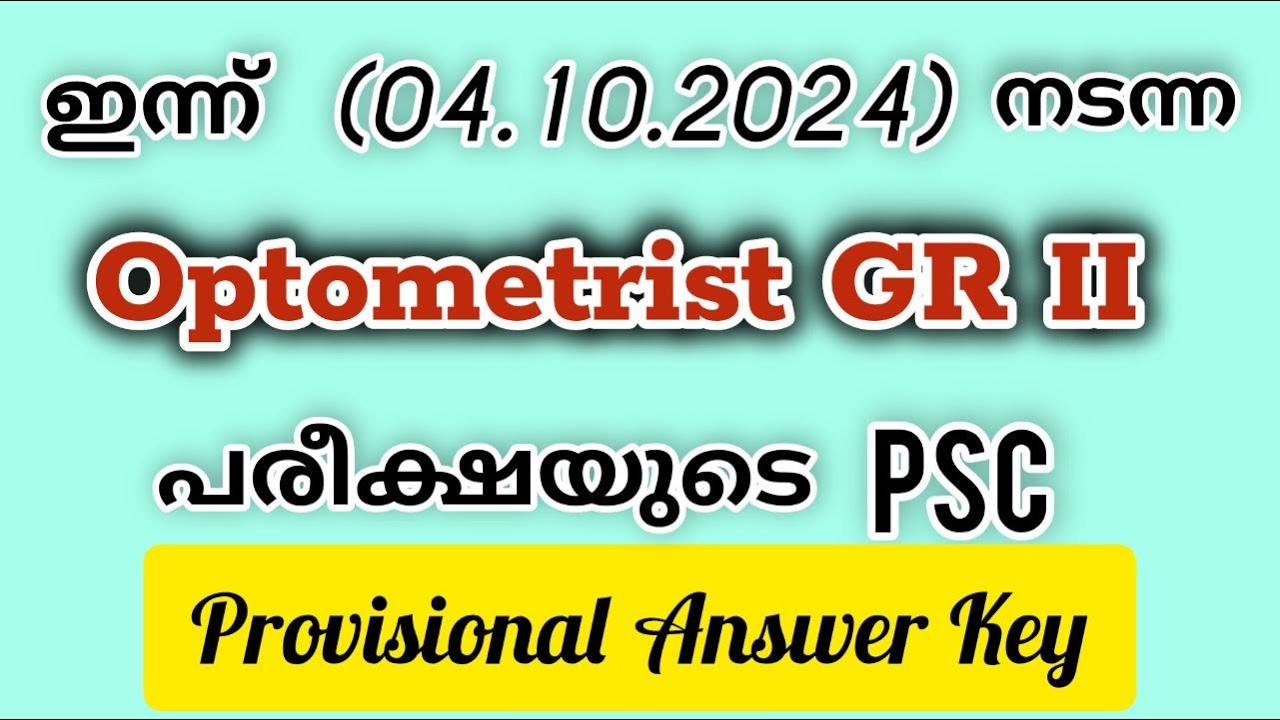 ഇന്ന് (04.10.2024) നടന്ന

Optometrist GR II

പരീക്ഷയുടെ PSC

Provisional Answer Key